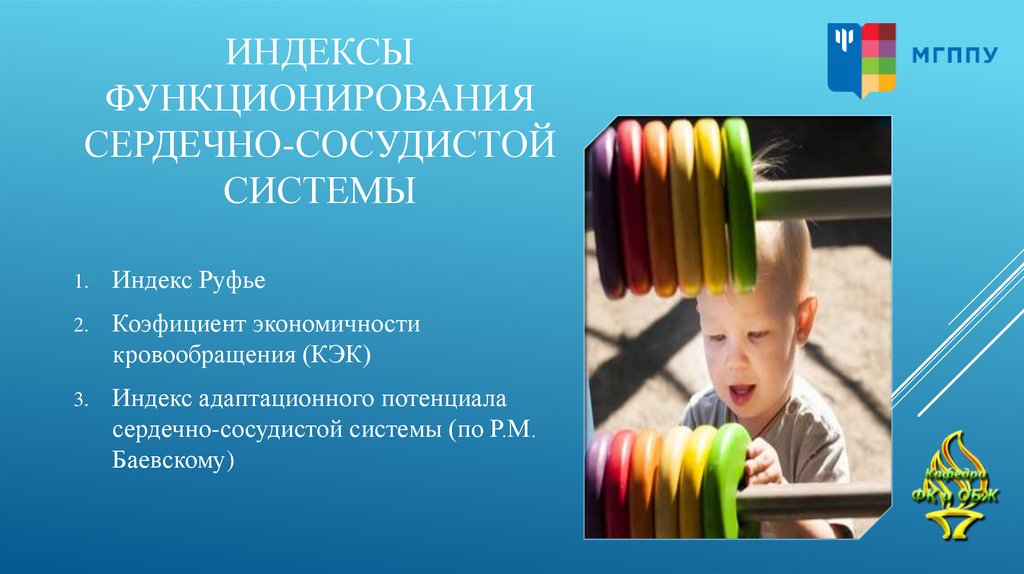 ИНДЕКСЫ ФУНКЦИОНИРОВАНИЯ СЕРДЕЧНО-СОСУДИСТОЙ СИСТЕМЫ

МГППУ

1. Индекс Руфье
2. Коэфициент экономичности кровообращения (КЭК)
3. Индекс адаптационного потенциала сердечно-сосудистой системы (по Р.М. Баевскому)

Кафедра ФК и ОБЖ